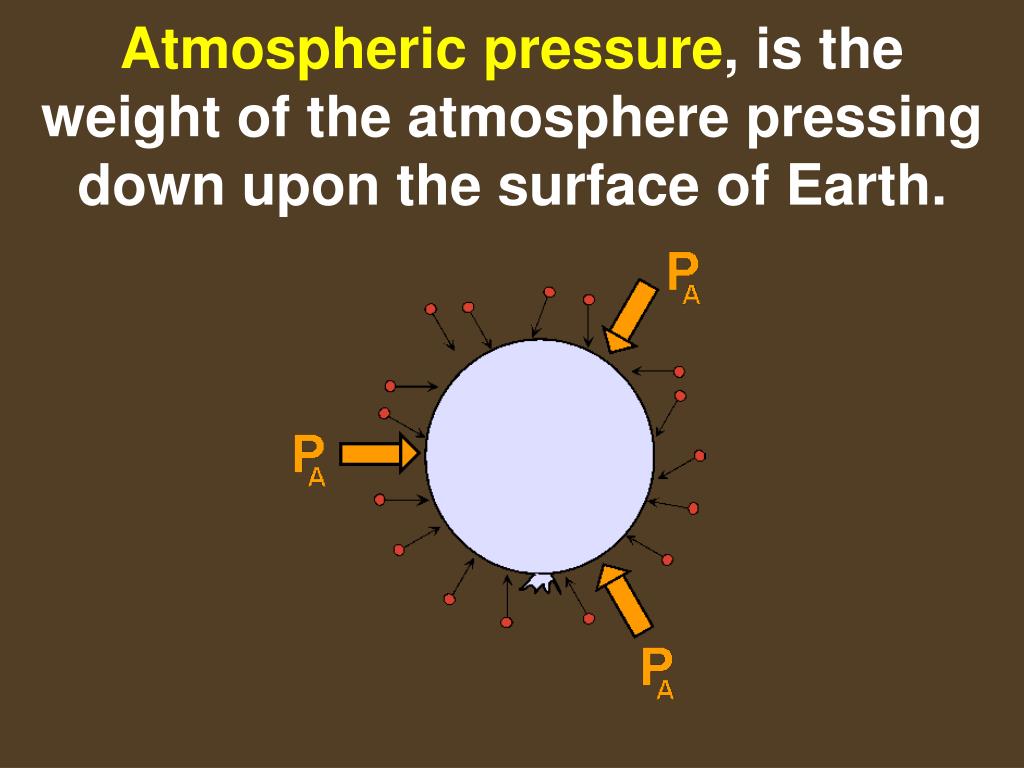 Atmospheric pressure, is the weight of the atmosphere pressing down upon the surface of Earth.

$P_A$

$P_A$

$P_A$